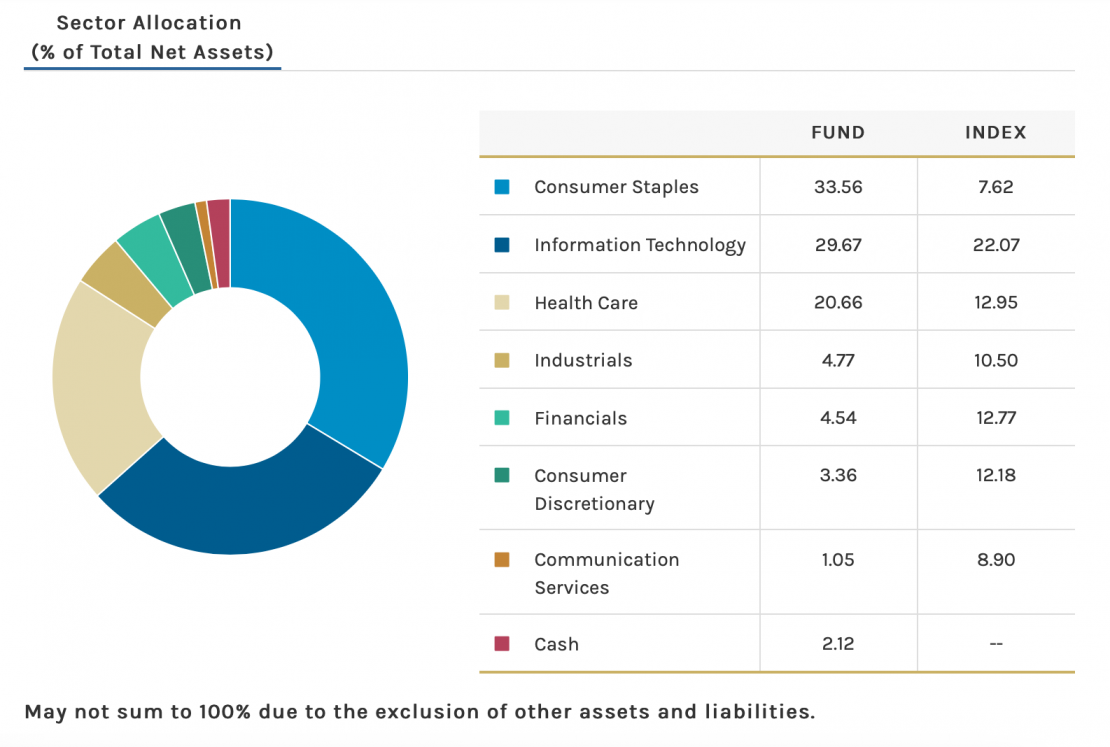 Sector Allocation
(% of Total Net Assets)

| | FUND | INDEX |
|---|---|---|
| Consumer Staples | 33.56 | 7.62 |
| Information Technology | 29.67 | 22.07 |
| Health Care | 20.66 | 12.95 |
| Industrials | 4.77 | 10.50 |
| Financials | 4.54 | 12.77 |
| Consumer Discretionary | 3.36 | 12.18 |
| Communication Services | 1.05 | 8.90 |
| Cash | 2.12 | -- |

May not sum to 100% due to the exclusion of other assets and liabilities.